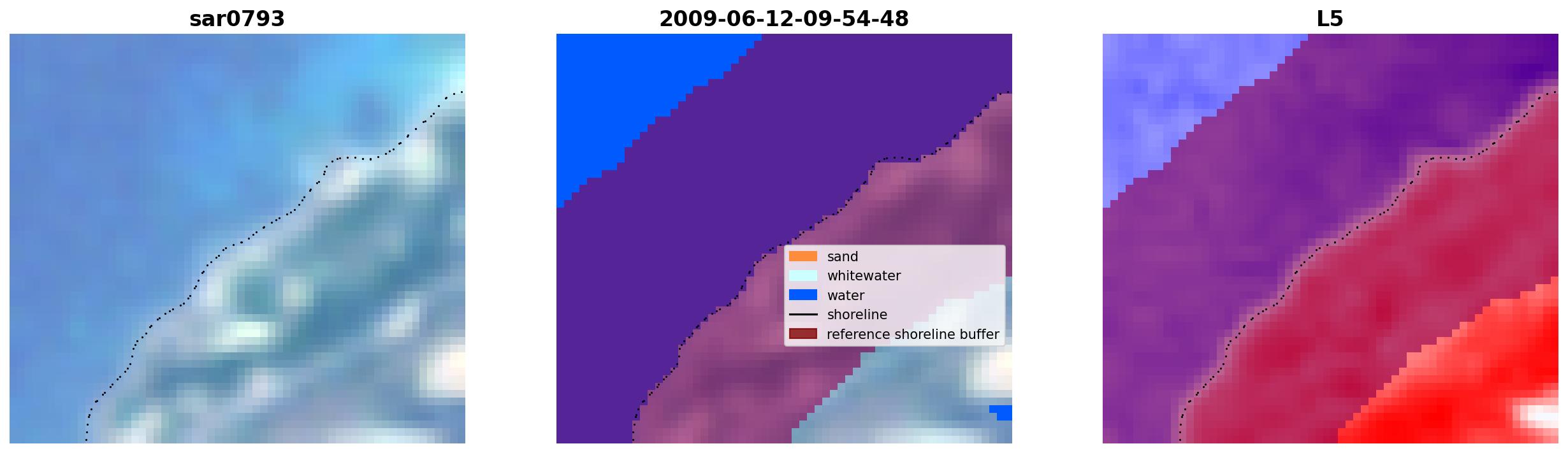 sar0793

2009-06-12-09-54-48

sand
whitewater
water
shoreline
reference shoreline buffer

L5